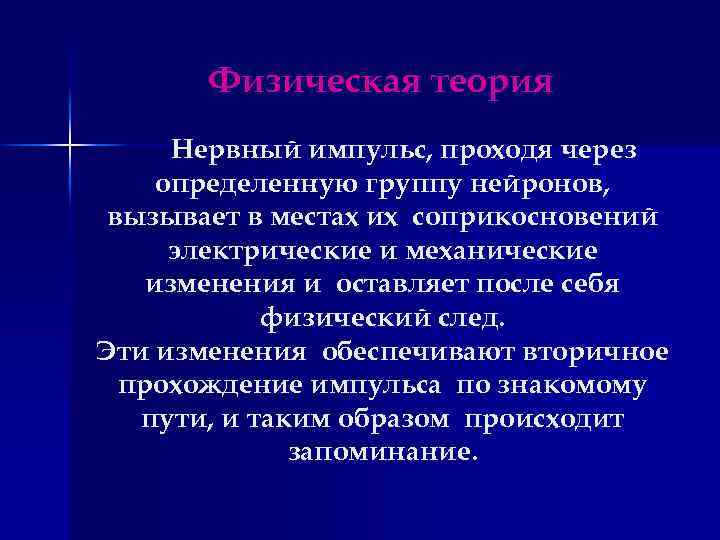 Физическая теория

Нервный импульс, проходя через определенную группу нейронов, вызывает в местах их соприкосновений электрические и механические изменения и оставляет после себя физический след.
Эти изменения обеспечивают вторичное прохождение импульса по знакомому пути, и таким образом происходит запоминание.